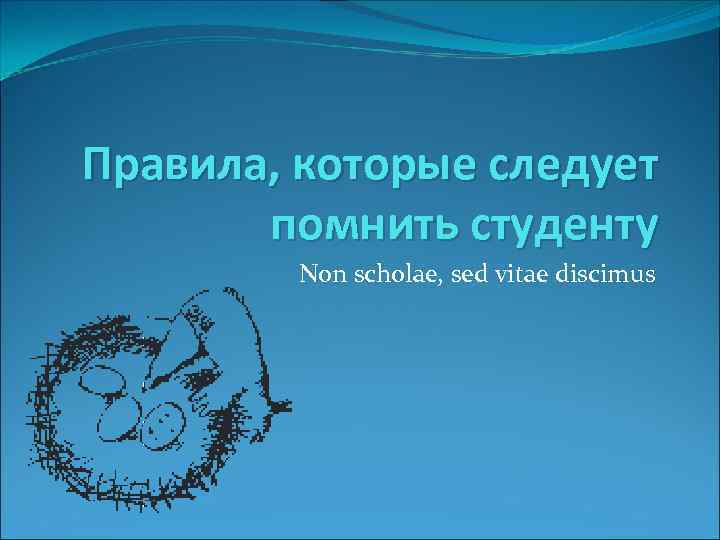 Правила, которые следует помнить студенту

Non scholae, sed vitae discimus